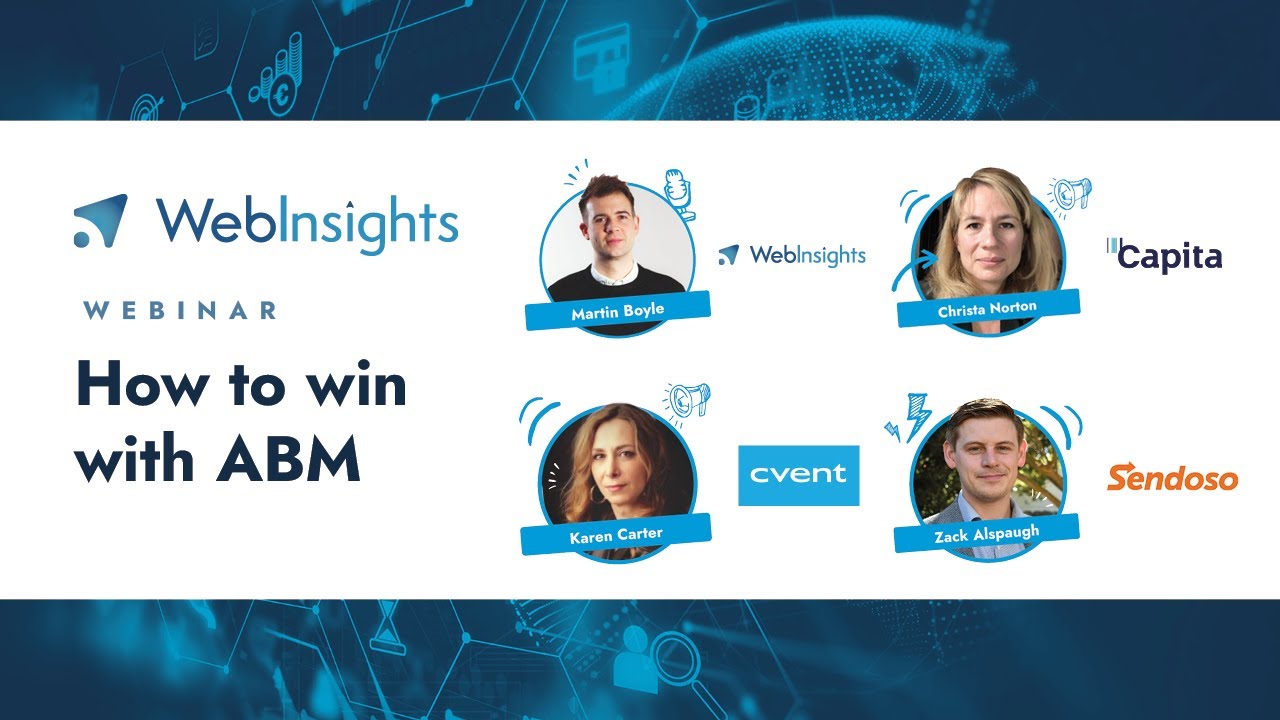 WebInsights

WEBINAR

How to win with ABM

Martin Boyle

WebInsights

Christa Norton

Capita

Karen Carter

cvent

Zack Alspaugh

Sendoso